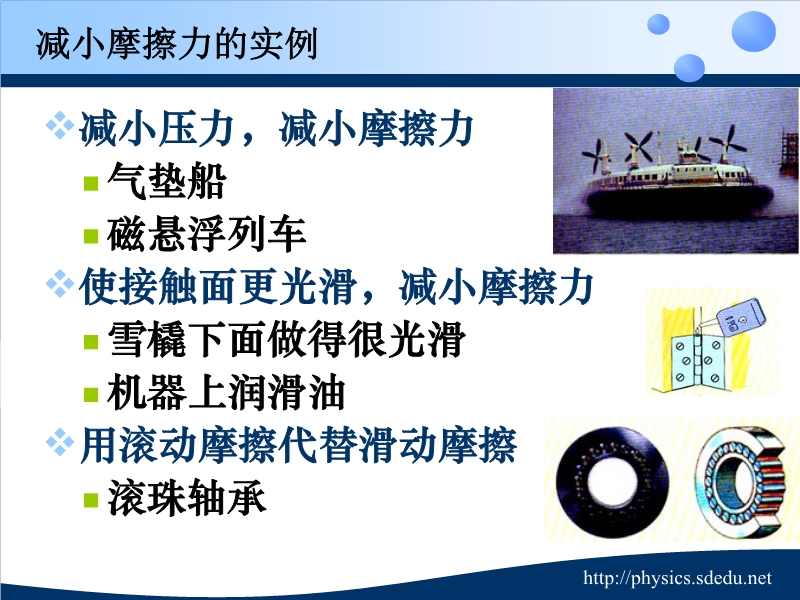 减小摩擦力的实例

减小压力，减小摩擦力
气垫船
磁悬浮列车
使接触面更光滑，减小摩擦力
雪橇下面做得很光滑
机器上润滑油
用滚动摩擦代替滑动摩擦
滚珠轴承

http://physics.sdedu.net